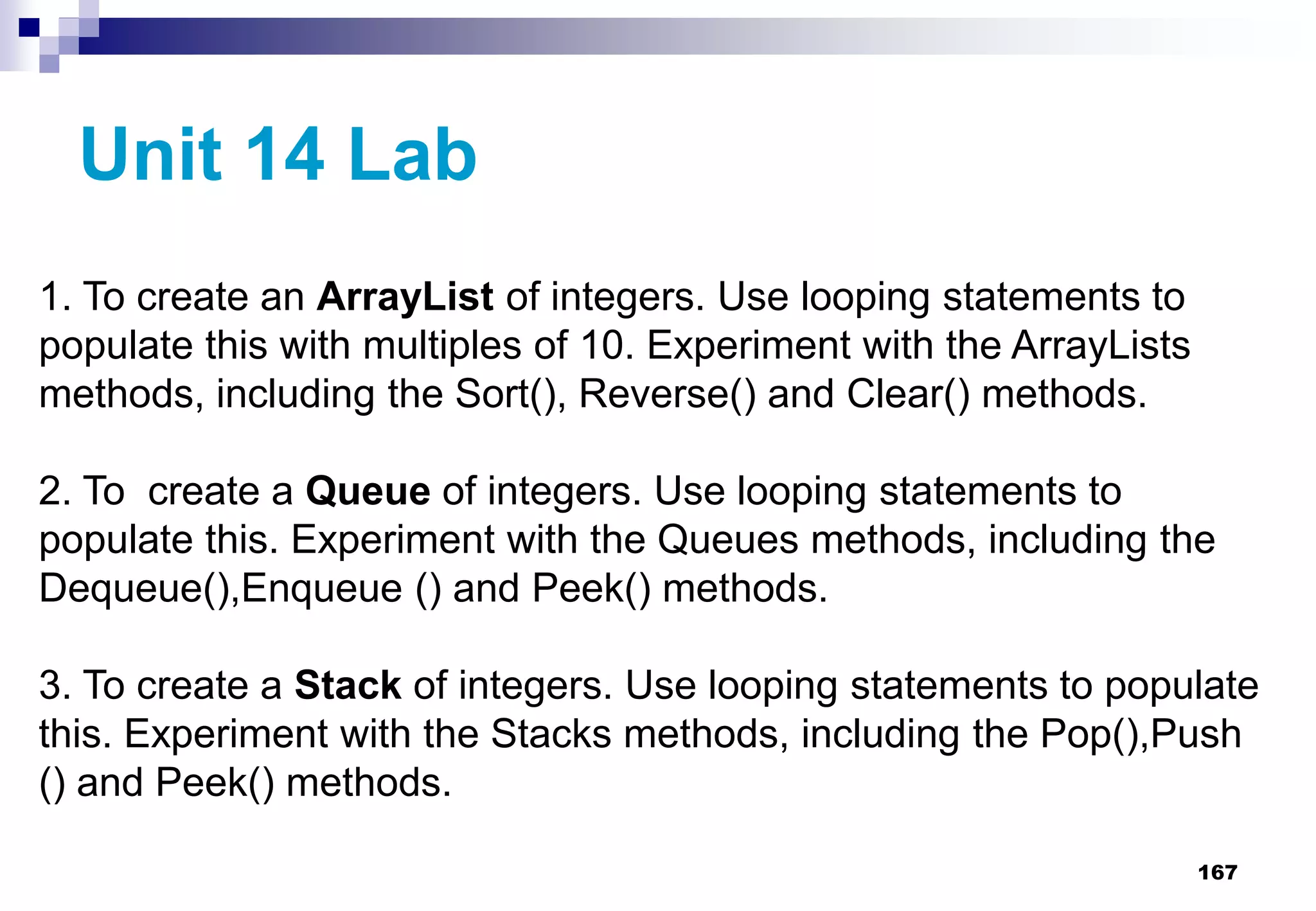 Unit 14 Lab

1. To create an ArrayList of integers. Use looping statements to populate this with multiples of 10. Experiment with the ArrayLists methods, including the Sort(), Reverse() and Clear() methods.

2. To  create a Queue of integers. Use looping statements to populate this. Experiment with the Queues methods, including the Dequeue(),Enqueue () and Peek() methods.

3. To create a Stack of integers. Use looping statements to populate this. Experiment with the Stacks methods, including the Pop(),Push () and Peek() methods.

167